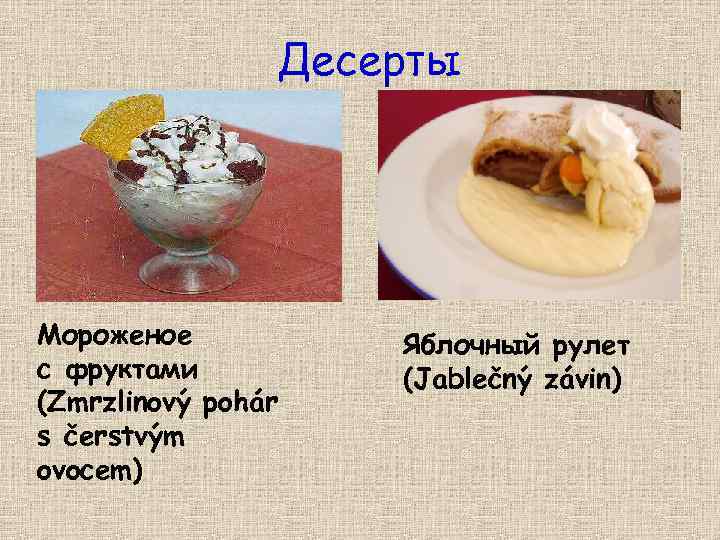 Десерты

Мороженое с фруктами (Zmrzlinový pohár s čerstvým ovocem)

Яблочный рулет (Jablečný závin)